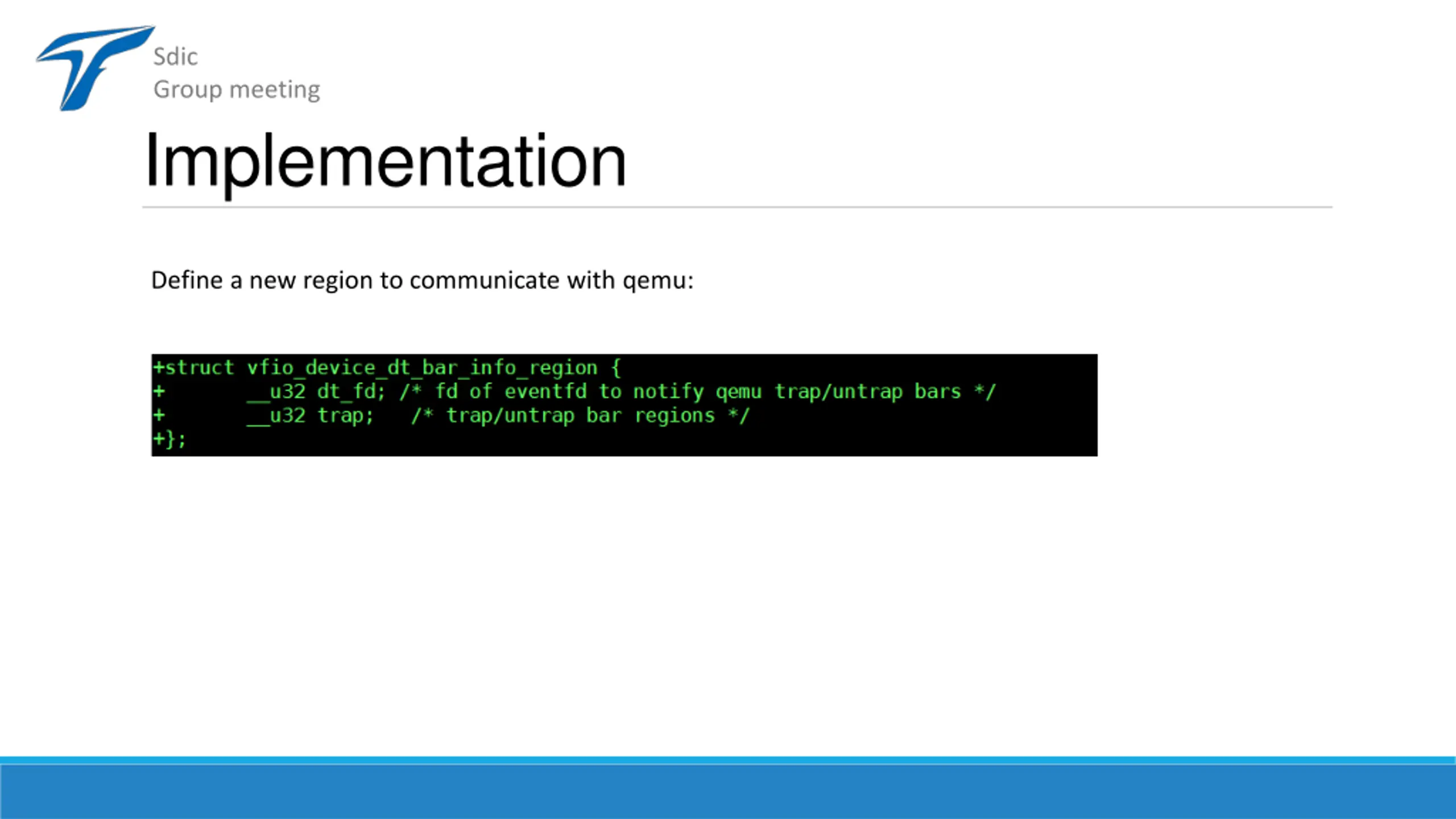 Sdic
Group meeting

Implementation

Define a new region to communicate with qemu:

+struct vfio_device_dt_bar_info_region {
+	__u32 dt_fd; /* fd of eventfd to notify qemu trap/untrap bars */
+	__u32 trap;	/* trap/untrap bar regions */
+};